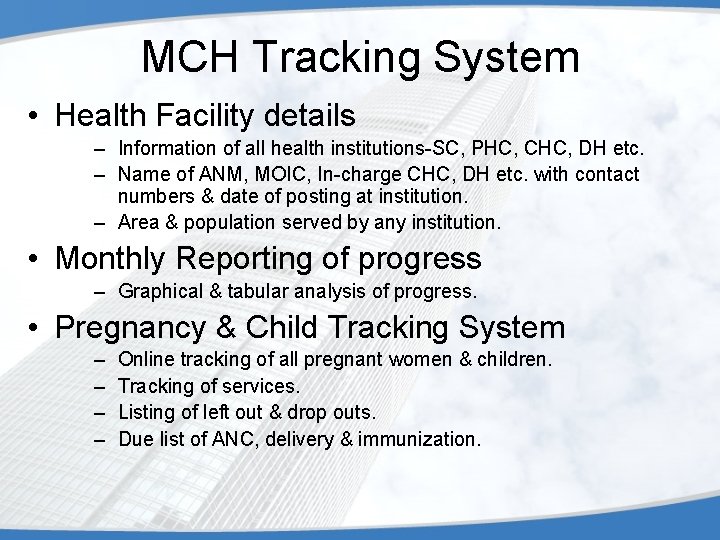 MCH Tracking System

• Health Facility details
– Information of all health institutions-SC, PHC, CHC, DH etc.
– Name of ANM, MOIC, In-charge CHC, DH etc. with contact numbers & date of posting at institution.
– Area & population served by any institution.

• Monthly Reporting of progress
– Graphical & tabular analysis of progress.

• Pregnancy & Child Tracking System
– Online tracking of all pregnant women & children.
– Tracking of services.
– Listing of left out & drop outs.
– Due list of ANC, delivery & immunization.